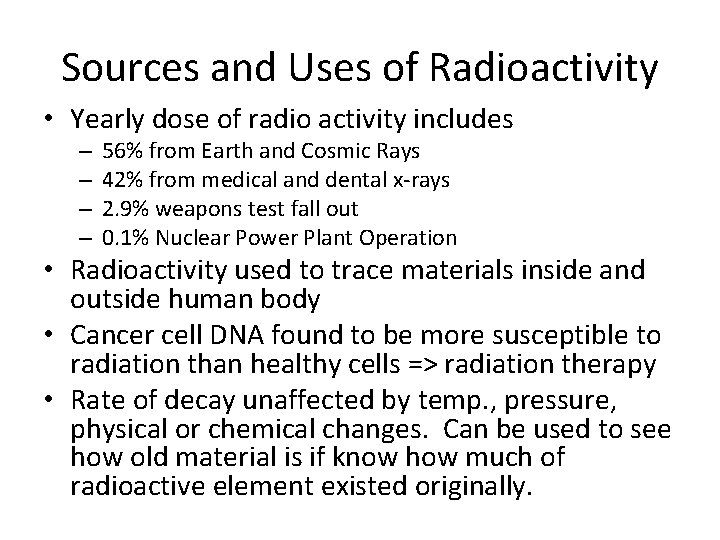 Sources and Uses of Radioactivity

• Yearly dose of radio activity includes
  – 56% from Earth and Cosmic Rays
  – 42% from medical and dental x-rays
  – 2.9% weapons test fall out
  – 0.1% Nuclear Power Plant Operation
• Radioactivity used to trace materials inside and outside human body
• Cancer cell DNA found to be more susceptible to radiation than healthy cells => radiation therapy
• Rate of decay unaffected by temp., pressure, physical or chemical changes. Can be used to see how old material is if know how much of radioactive element existed originally.